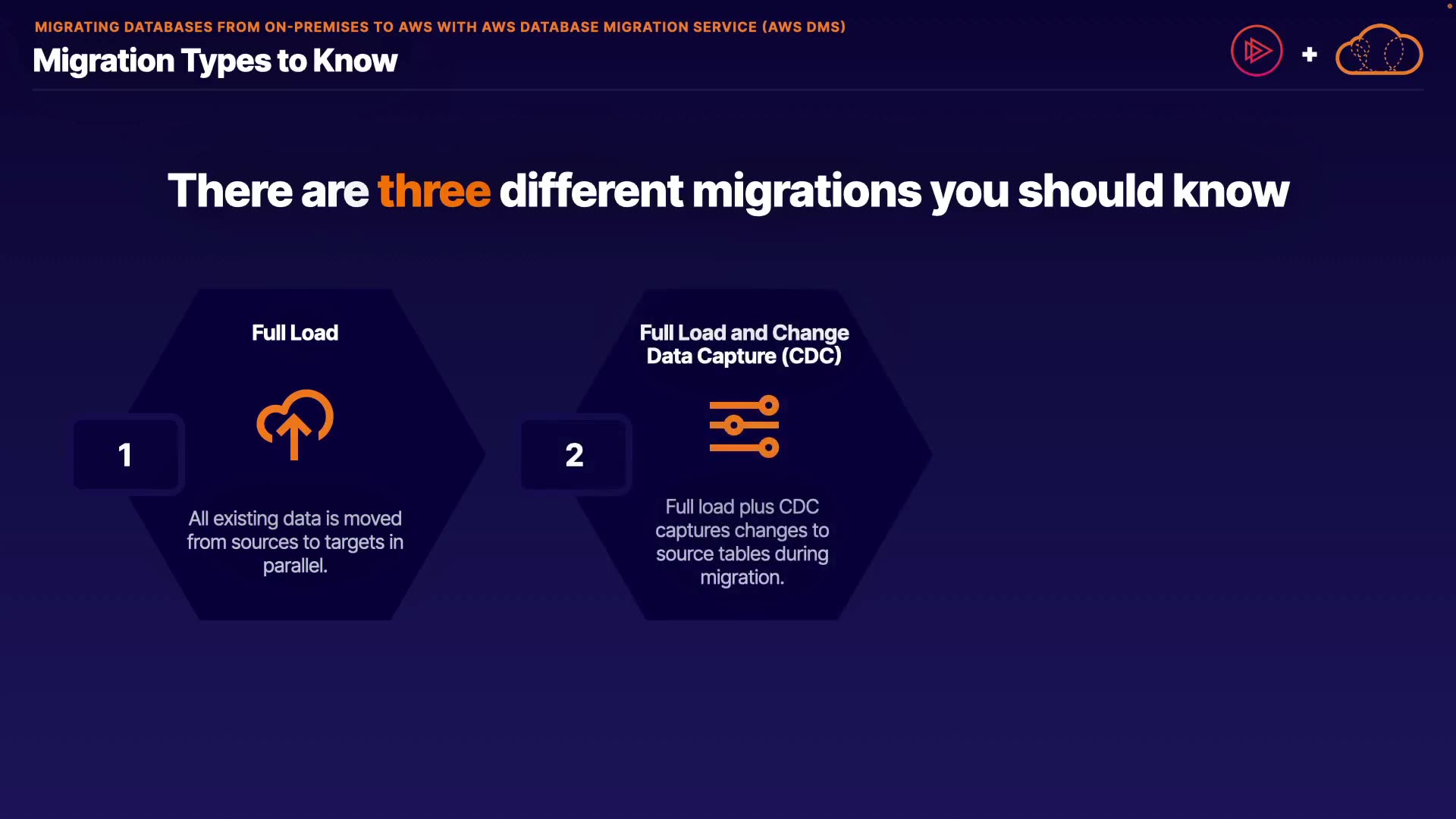 MIGRATING DATABASES FROM ON-PREMISES TO AWS WITH AWS DATABASE MIGRATION SERVICE (AWS DMS)

Migration Types to Know

+

There are three different migrations you should know

1

Full Load

All existing data is moved from sources to targets in parallel.

2

Full Load and Change Data Capture (CDC)

Full load plus CDC captures changes to source tables during migration.